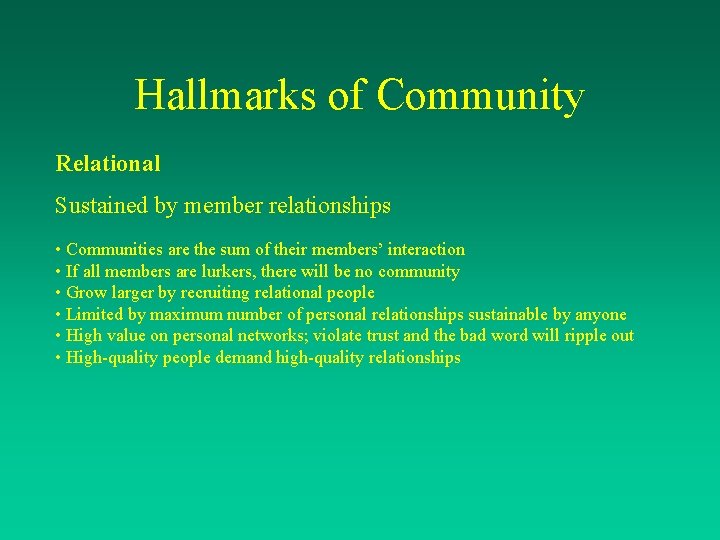 Hallmarks of Community

Relational

Sustained by member relationships

• Communities are the sum of their members' interaction
• If all members are lurkers, there will be no community
• Grow larger by recruiting relational people
• Limited by maximum number of personal relationships sustainable by anyone
• High value on personal networks; violate trust and the bad word will ripple out
• High-quality people demand high-quality relationships